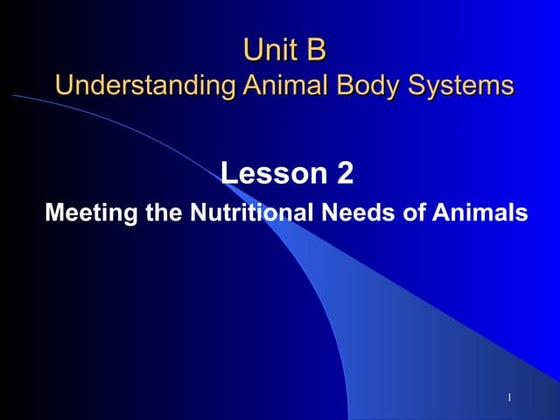 Unit B
Understanding Animal Body Systems

Lesson 2
Meeting the Nutritional Needs of Animals

1